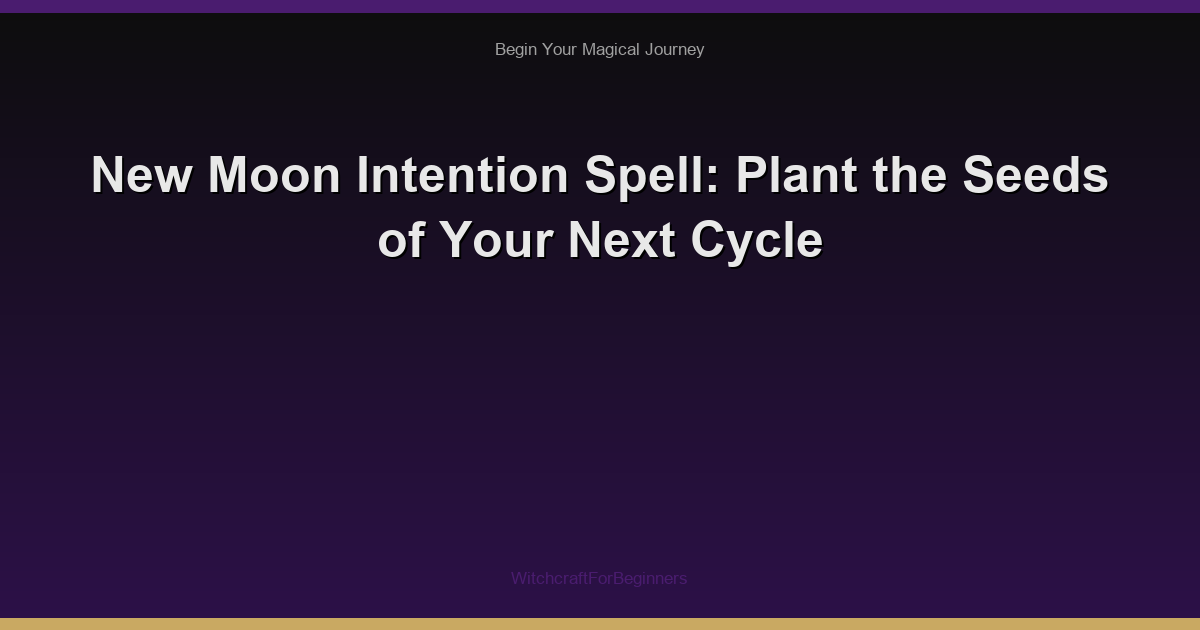 Begin Your Magical Journey

New Moon Intention Spell: Plant the Seeds of Your Next Cycle

WitchcraftForBeginners